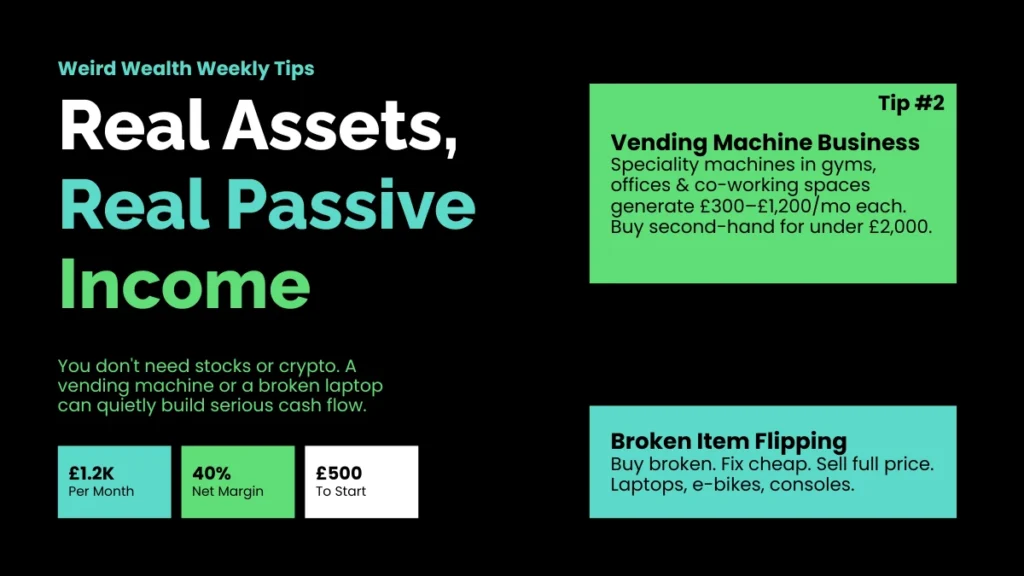 Weird Wealth Weekly Tips

Real Assets, Real Passive Income

You don't need stocks or crypto. A vending machine or a broken laptop can quietly build serious cash flow.

£1.2K
Per Month

40%
Net Margin

£500
To Start

Tip #2

Vending Machine Business
Speciality machines in gyms, offices & co-working spaces generate £300–£1,200/mo each. Buy second-hand for under £2,000.

Broken Item Flipping
Buy broken. Fix cheap. Sell full price. Laptops, e-bikes, consoles.